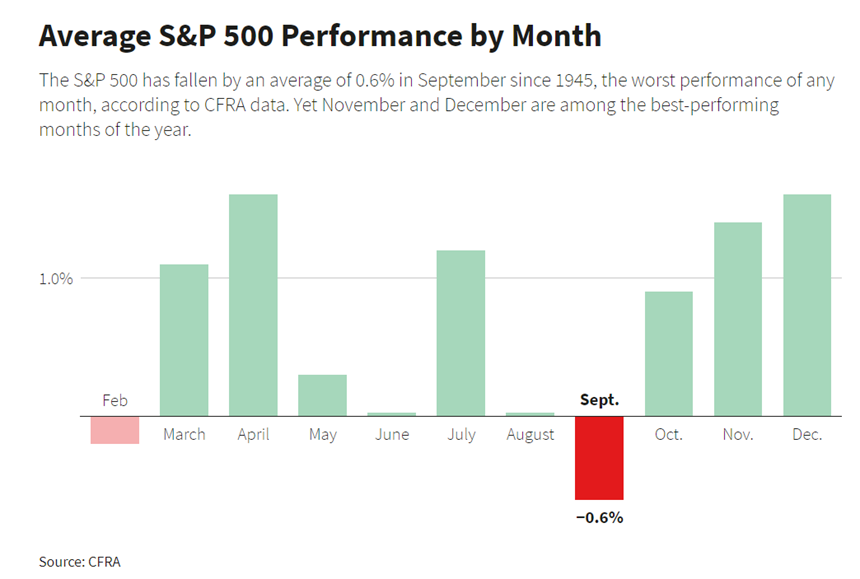 Average S&P 500 Performance by Month

The S&P 500 has fallen by an average of 0.6% in September since 1945, the worst performance of any month, according to CFRA data. Yet November and December are among the best-performing months of the year.

1.0%

Feb
March
April
May
June
July
August
Sept.
Oct.
Nov.
Dec.

−0.6%

Source: CFRA